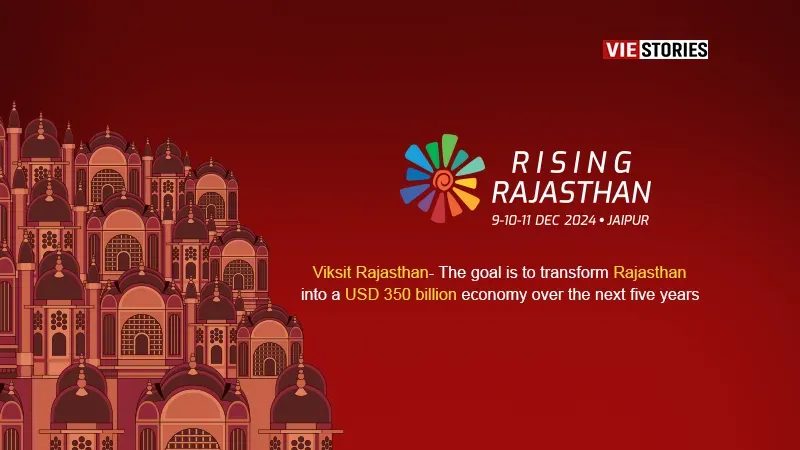 VIE STORIES

RISING
RAJASTHAN
9-10-11 DEC 2024 • JAIPUR

Viksit Rajasthan- The goal is to transform Rajasthan into a USD 350 billion economy over the next five years